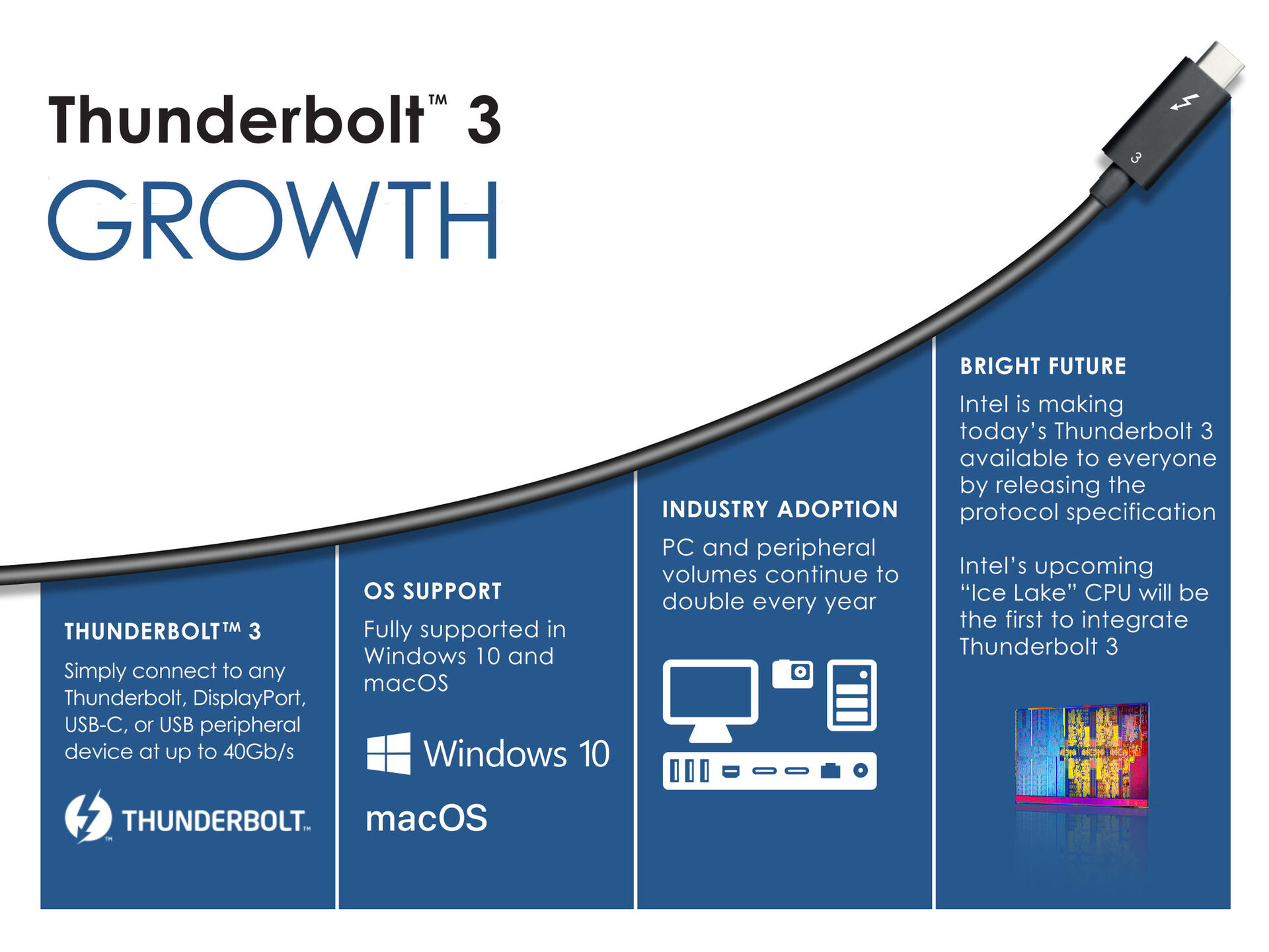 Thunderbolt™ 3
GROWTH

3

THUNDERBOLT™ 3
Simply connect to any Thunderbolt, DisplayPort, USB-C, or USB peripheral device at up to 40Gb/s

THUNDERBOLT™

OS SUPPORT
Fully supported in Windows 10 and macOS

Windows 10

macOS

INDUSTRY ADOPTION
PC and peripheral volumes continue to double every year

BRIGHT FUTURE
Intel is making today's Thunderbolt 3 available to everyone by releasing the protocol specification

Intel's upcoming "Ice Lake" CPU will be the first to integrate Thunderbolt 3